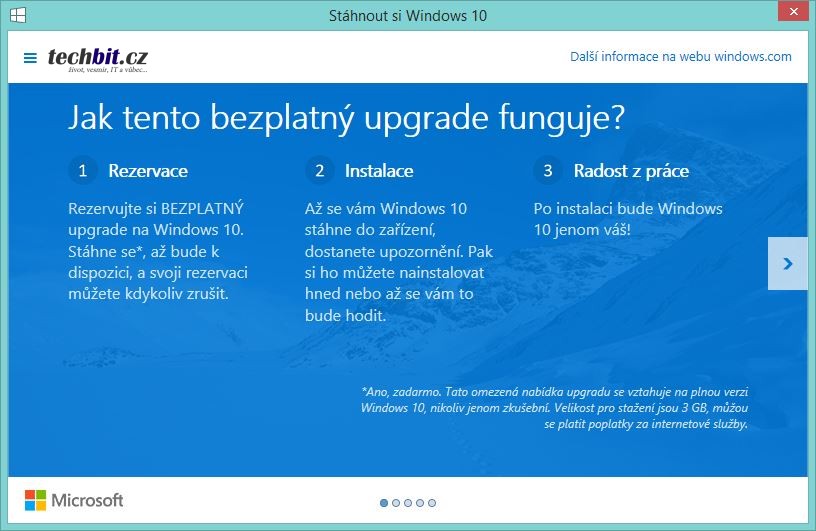 Stáhnout si Windows 10

techbit.cz
život, vesmír, IT a vůbec...

Další informace na webu windows.com

Jak tento bezplatný upgrade funguje?

1 Rezervace

Rezervujte si BEZPLATNÝ upgrade na Windows 10. Stáhne se*, až bude k dispozici, a svoji rezervaci můžete kdykoliv zrušit.

2 Instalace

Až se vám Windows 10 stáhne do zařízení, dostanete upozornění. Pak si ho můžete nainstalovat hned nebo až se vám to bude hodit.

3 Radost z práce

Po instalaci bude Windows 10 jenom váš!

*Ano, zadarmo. Tato omezená nabídka upgradu se vztahuje na plnou verzi Windows 10, nikoliv jenom zkušební. Velikost pro stažení jsou 3 GB, můžou se platit poplatky za internetové služby.

Microsoft